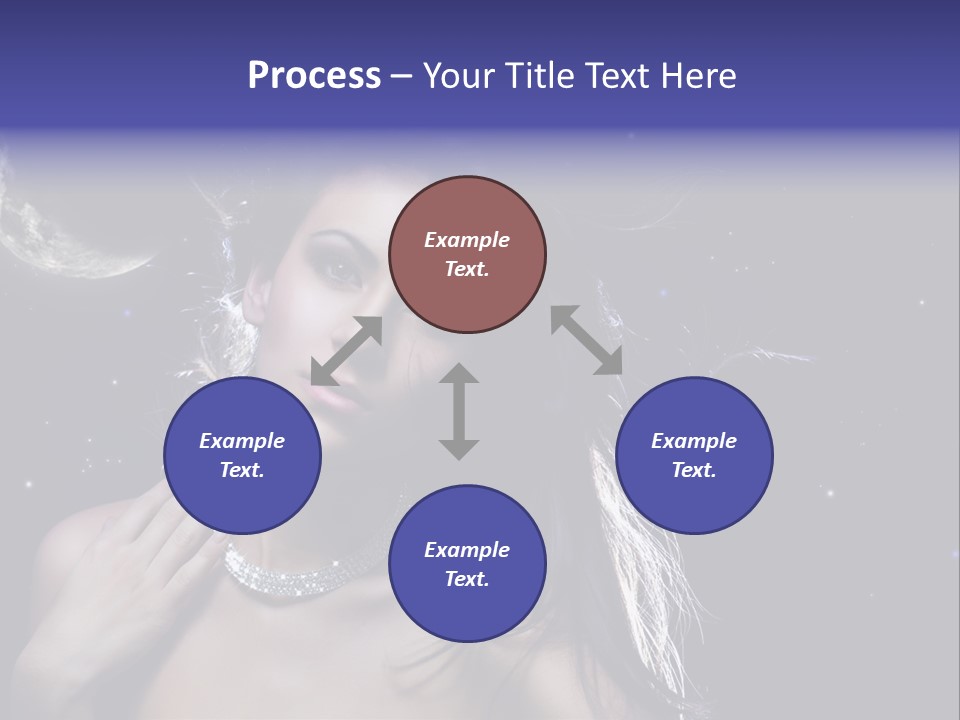 Process – Your Title Text Here

Example Text.

Example Text.

Example Text.

Example Text.